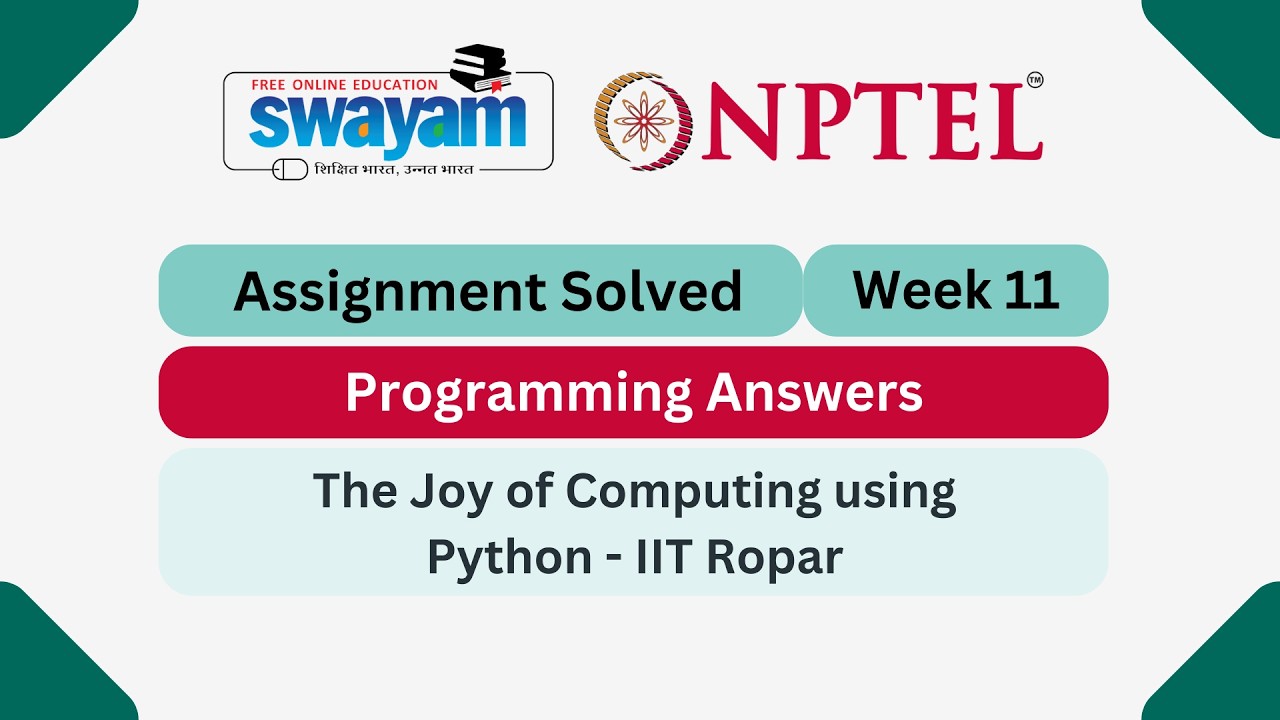 FREE ONLINE EDUCATION
swayam
शिक्षित भारत, उन्नत भारत

NPTEL™

Assignment Solved

Week 11

Programming Answers

The Joy of Computing using Python - IIT Ropar